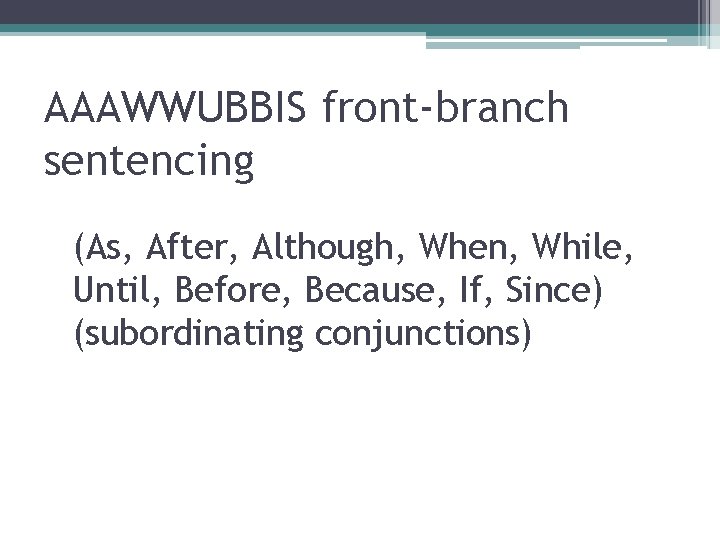 AAAWWUBBIS front-branch sentencing

(As, After, Although, When, While, Until, Before, Because, If, Since) (subordinating conjunctions)